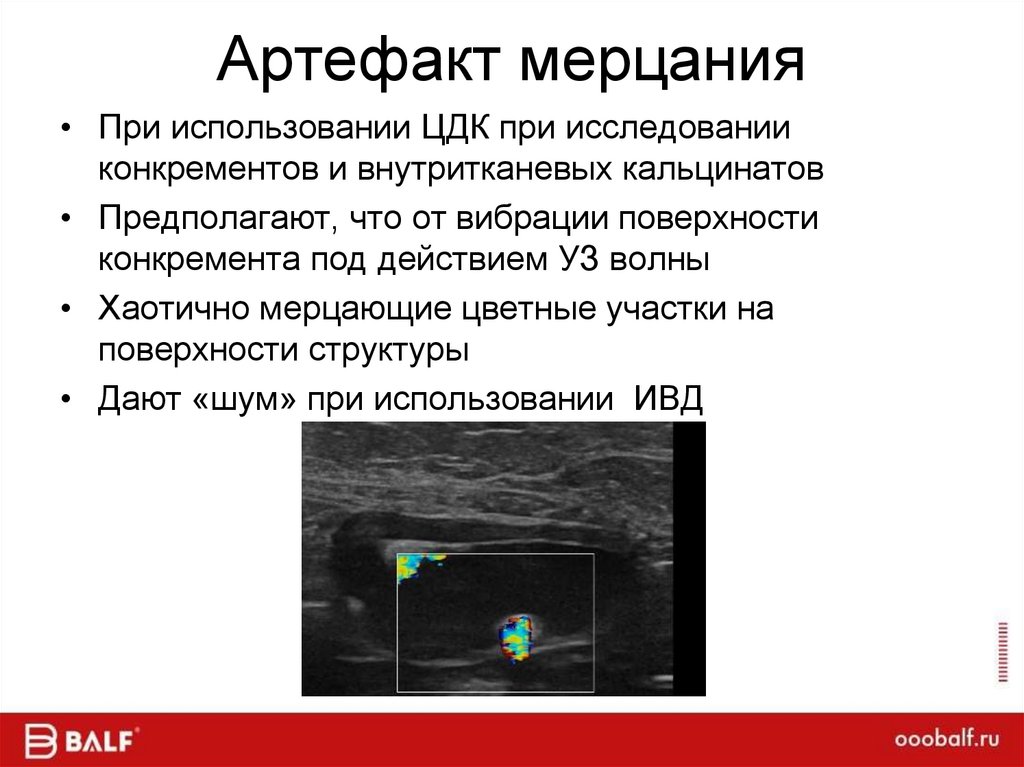 Артефакт мерцания

• При использовании ЦДК при исследовании конкрементов и внутритканевых кальцинатов
• Предполагают, что от вибрации поверхности конкремента под действием УЗ волны
• Хаотично мерцающие цветные участки на поверхности структуры
• Дают «шум» при использовании ИВД

BALF

ooobalf.ru